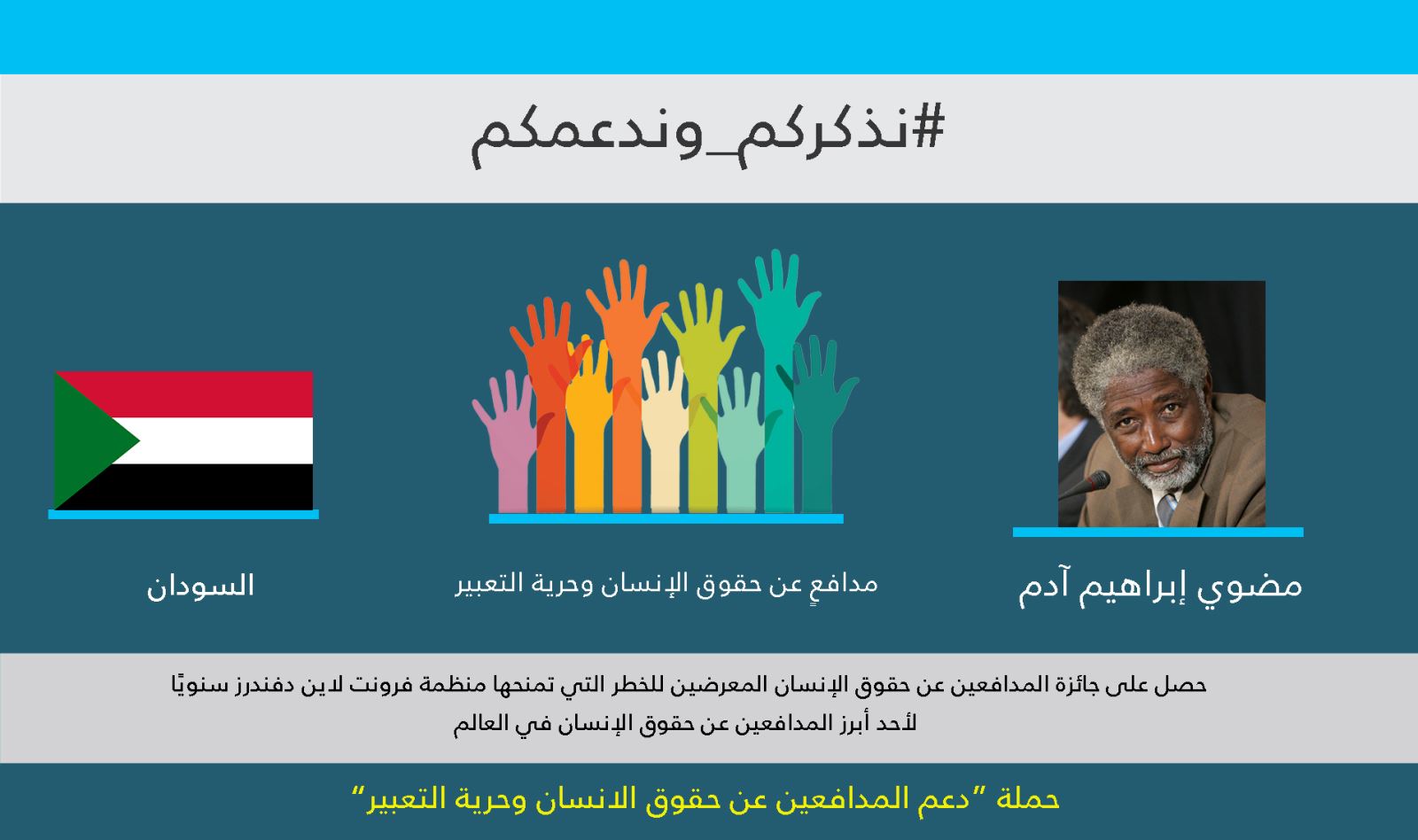 #نذكركم_وندعمكم

مضوي إبراهيم آدم

مدافعٍ عن حقوق الإنسان وحرية التعبير

السودان

حصل على جائزة المدافعين عن حقوق الإنسان المعرضين للخطر التي تمنحها منظمة فرونت لاين دفندرز سنويًا لأحد أبرز المدافعين عن حقوق الإنسان في العالم

حملة "دعم المدافعين عن حقوق الانسان وحرية التعبير"